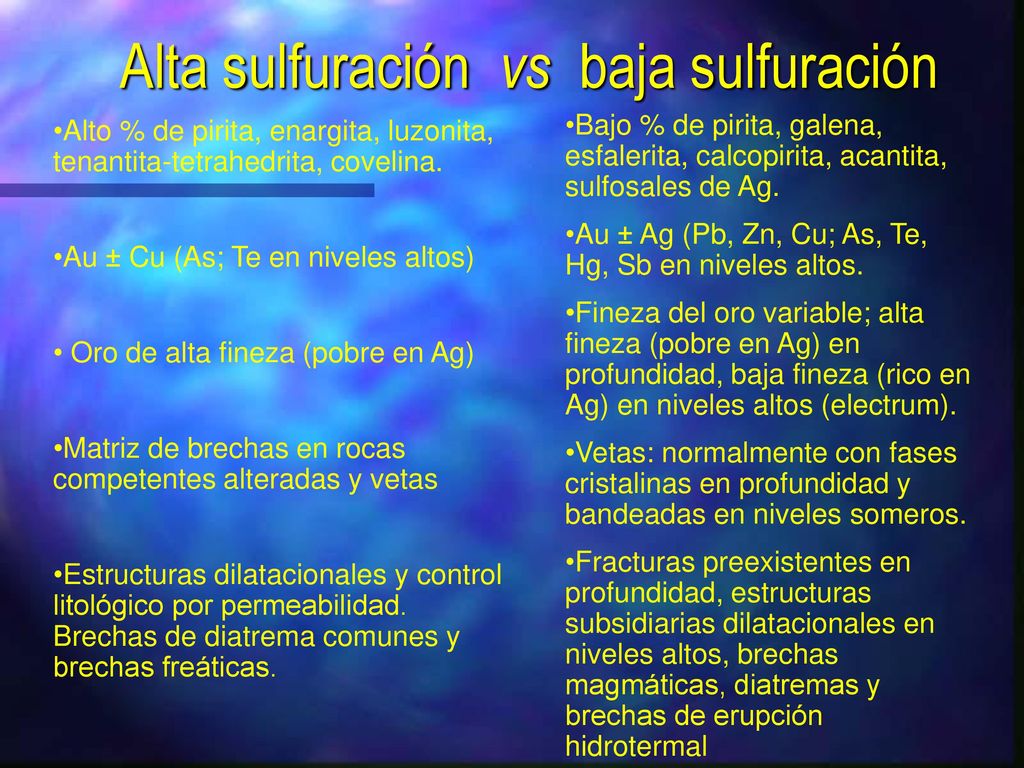 Alta sulfuración vs baja sulfuración

•Alto % de pirita, enargita, luzonita, tenantita-tetrahedrita, covelina.

•Au ± Cu (As; Te en niveles altos)

• Oro de alta fineza (pobre en Ag)

•Matriz de brechas en rocas competentes alteradas y vetas

•Estructuras dilatacionales y control litológico por permeabilidad. Brechas de diatrema comunes y brechas freáticas.

•Bajo % de pirita, galena, esfalerita, calcopirita, acantita, sulfosales de Ag.

•Au ± Ag (Pb, Zn, Cu; As, Te, Hg, Sb en niveles altos.

•Fineza del oro variable; alta fineza (pobre en Ag) en profundidad, baja fineza (rico en Ag) en niveles altos (electrum).

•Vetas: normalmente con fases cristalinas en profundidad y bandeadas en niveles someros.

•Fracturas preexistentes en profundidad, estructuras subsidiarias dilatacionales en niveles altos, brechas magmáticas, diatremas y brechas de erupción hidrotermal